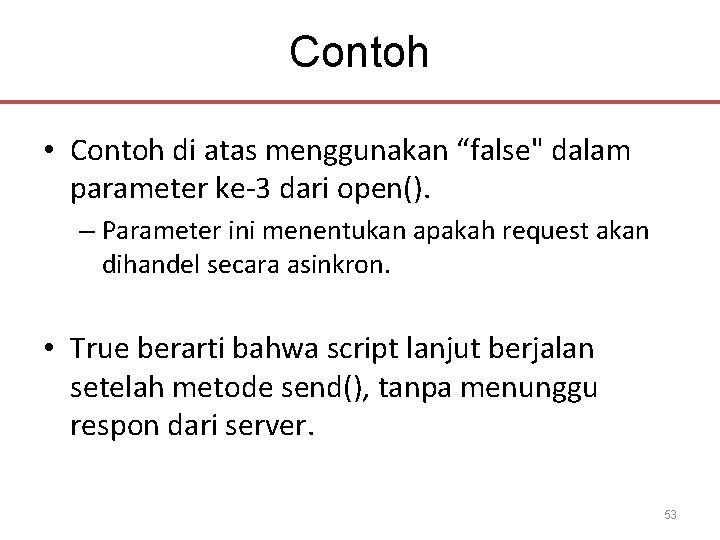 Contoh

• Contoh di atas menggunakan “false" dalam parameter ke-3 dari open().

– Parameter ini menentukan apakah request akan dihandel secara asinkron.

• True berarti bahwa script lanjut berjalan setelah metode send(), tanpa menunggu respon dari server.

53